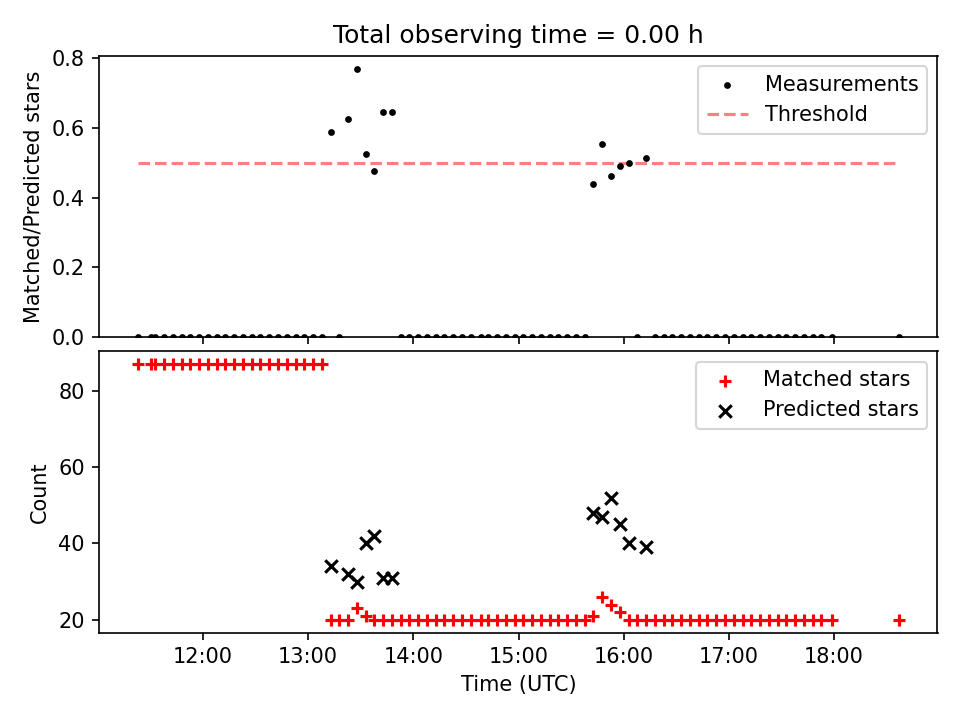 Total observing time = 0.00 h

Matched/Predicted stars

0.8
0.6
0.4
0.2
0.0

Measurements
Threshold

Count

80
60
40
20

Matched stars
Predicted stars

12:00
13:00
14:00
15:00
16:00
17:00
18:00

Time (UTC)